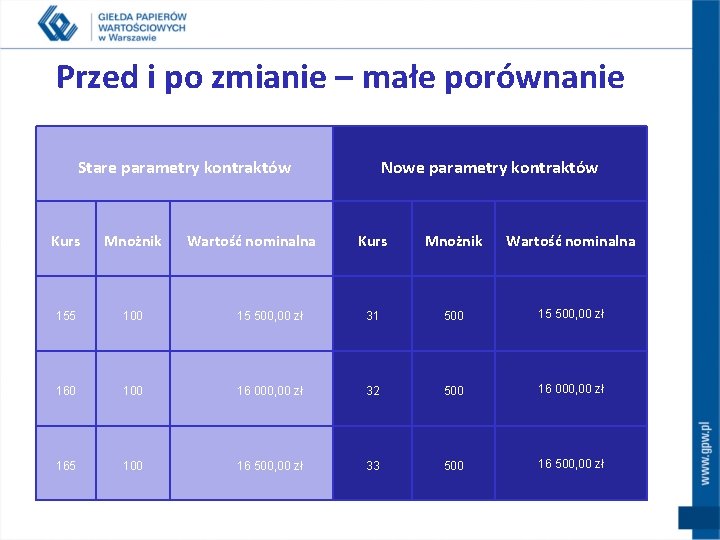 GIEŁDA PAPIERÓW WARTOŚCIOWYCH w Warszawie

Przed i po zmianie – małe porównanie

| Stare parametry kontraktów | | | Nowe parametry kontraktów | | |
|---|---|---|---|---|---|
| Kurs | Mnożnik | Wartość nominalna | Kurs | Mnożnik | Wartość nominalna |
| 155 | 100 | 15 500,00 zł | 31 | 500 | 15 500,00 zł |
| 160 | 100 | 16 000,00 zł | 32 | 500 | 16 000,00 zł |
| 165 | 100 | 16 500,00 zł | 33 | 500 | 16 500,00 zł |

www.gpw.pl